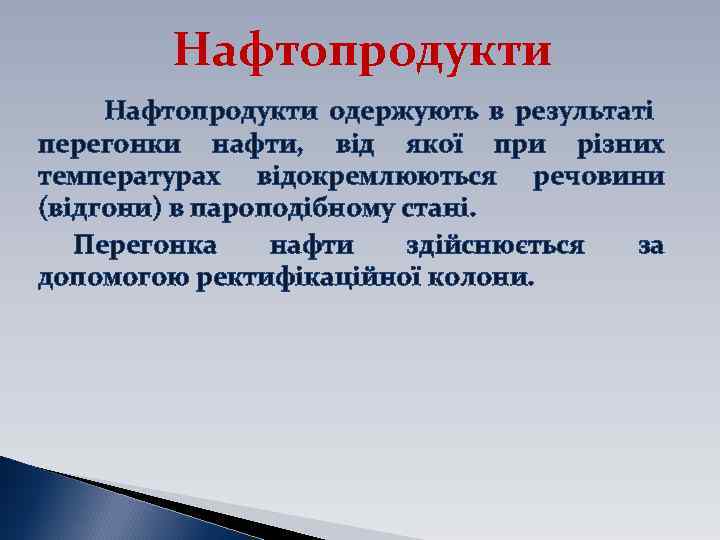 Нафтопродукти

Нафтопродукти одержують в результаті перегонки нафти, від якої при різних температурах відокремлюються речовини (відгони) в пароподібному стані.

Перегонка нафти здійснюється за допомогою ректифікаційної колони.